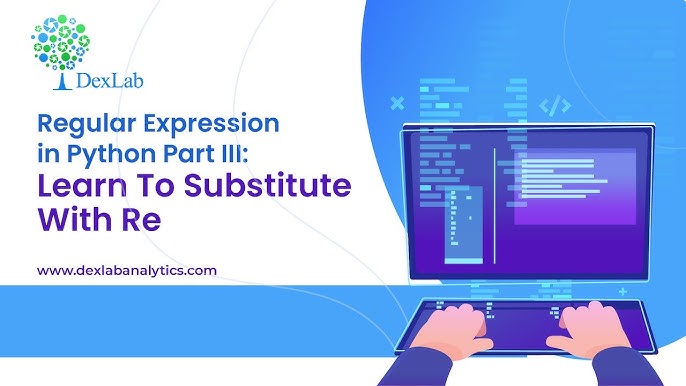 DexLab

Regular Expression in Python Part III:
Learn To Substitute With Re

www.dexlabanalytics.com

</>